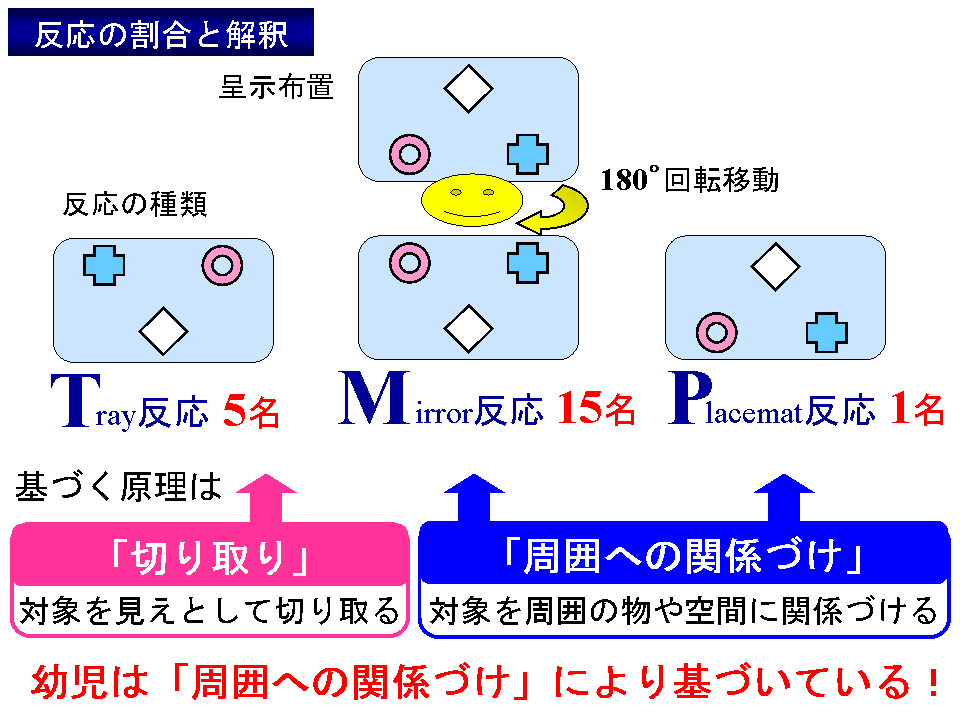 反応の割合と解釈

呈示布置

180°回転移動

反応の種類

Tray反応 5名

Mirror反応 15名

Placemat反応 1名

基づく原理は

「切り取り」

対象を見えとして切り取る

「周囲への関係づけ」

対象を周囲の物や空間に関係づける

幼児は「周囲への関係づけ」により基づいている！